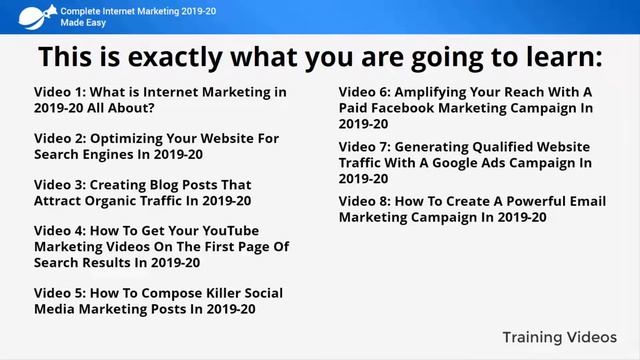 Complete Internet Marketing 2019-20
Made Easy

This is exactly what you are going to learn:

Video 1: What is Internet Marketing in 2019-20 All About?

Video 2: Optimizing Your Website For Search Engines In 2019-20

Video 3: Creating Blog Posts That Attract Organic Traffic In 2019-20

Video 4: How To Get Your YouTube Marketing Videos On The First Page Of Search Results In 2019-20

Video 5: How To Compose Killer Social Media Marketing Posts In 2019-20

Video 6: Amplifying Your Reach With A Paid Facebook Marketing Campaign In 2019-20

Video 7: Generating Qualified Website Traffic With A Google Ads Campaign In 2019-20

Video 8: How To Create A Powerful Email Marketing Campaign In 2019-20

Training Videos